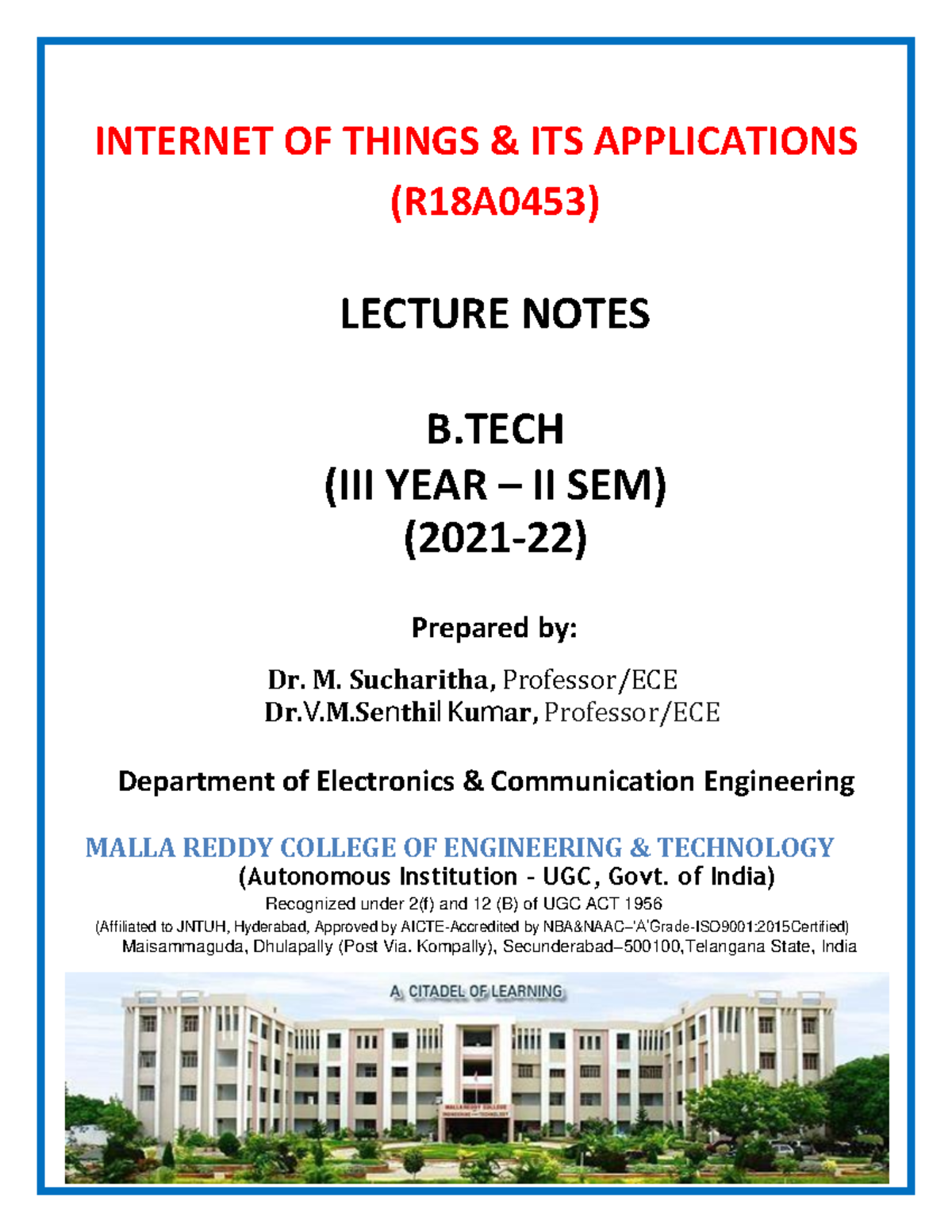 INTERNET OF THINGS & ITS APPLICATIONS
(R18A0453)

LECTURE NOTES

B.TECH
(III YEAR – II SEM)
(2021-22)

Prepared by:

Dr. M. Sucharitha, Professor/ECE
Dr.V.M.Senthil Kumar, Professor/ECE

Department of Electronics & Communication Engineering

MALLA REDDY COLLEGE OF ENGINEERING & TECHNOLOGY
(Autonomous Institution - UGC, Govt. of India)
Recognized under 2(f) and 12 (B) of UGC ACT 1956
(Affiliated to JNTUH, Hyderabad, Approved by AICTE-Accredited by NBA&NAAC–'A'Grade-ISO9001:2015Certified)
Maisammaguda, Dhulapally (Post Via. Kompally), Secunderabad–500100,Telangana State, India

A CITADEL OF LEARNING